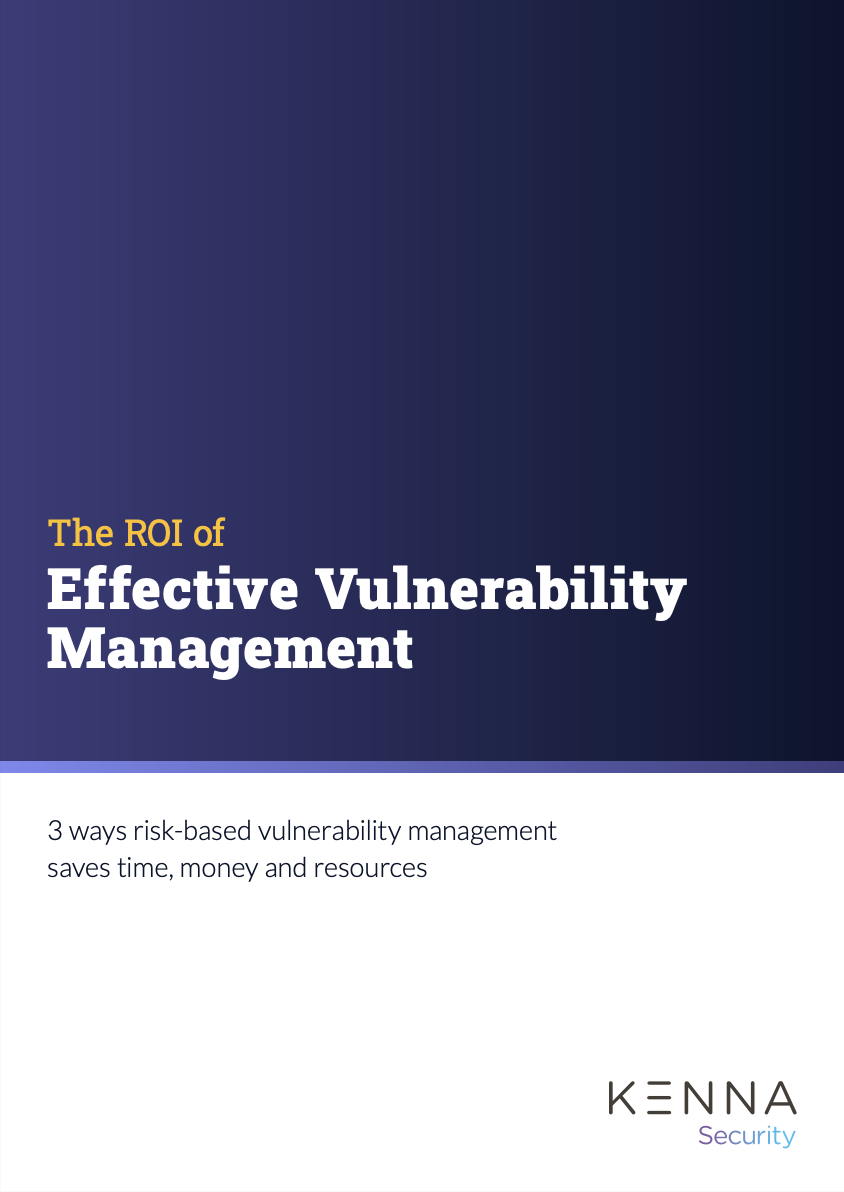 The ROI of
Effective Vulnerability Management

3 ways risk-based vulnerability management saves time, money and resources

KENNA
Security